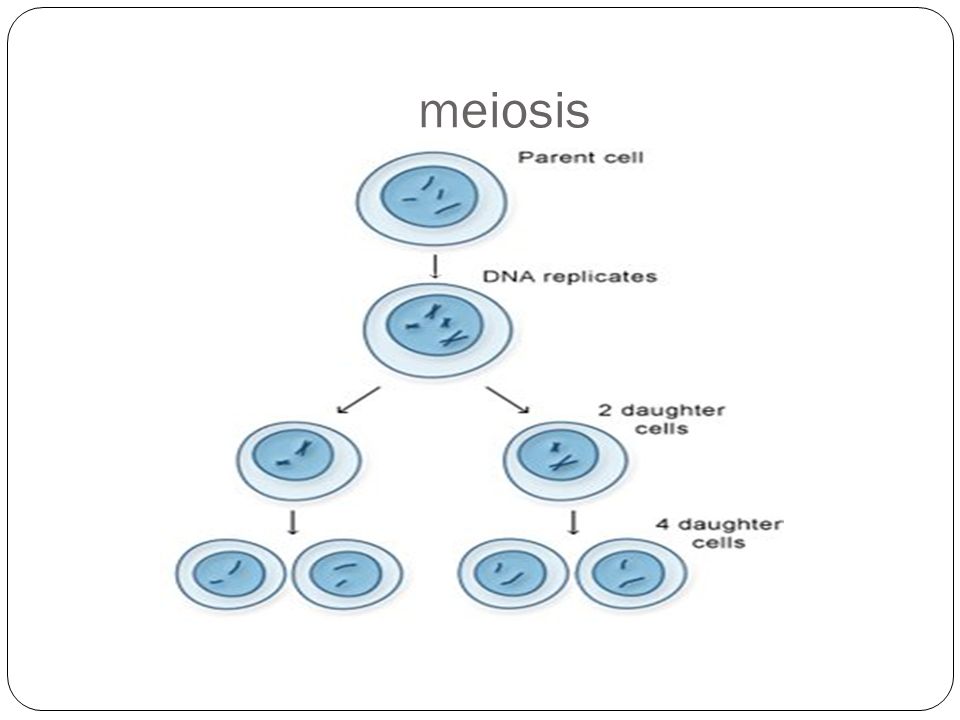 meiosis

Parent cell

DNA replicates

2 daughter cells

4 daughter cells